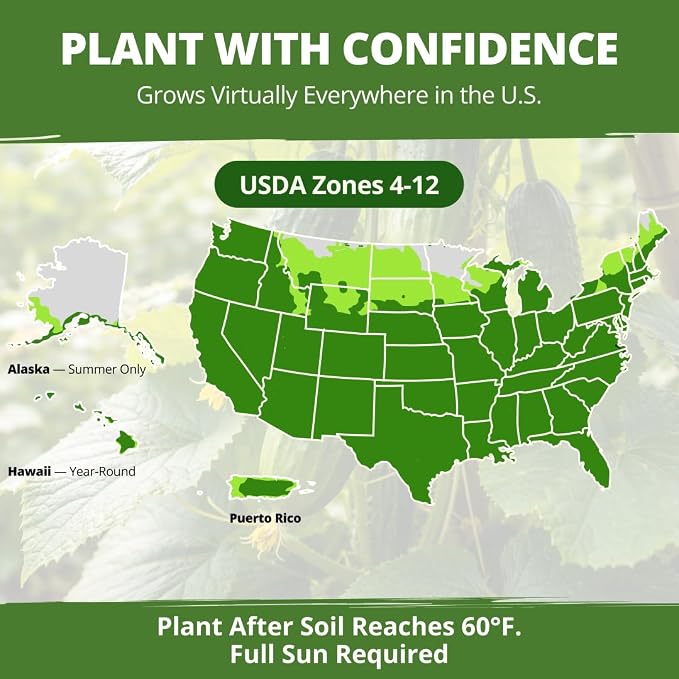 PLANT WITH CONFIDENCE

Grows Virtually Everywhere in the U.S.

USDA Zones 4-12

Alaska — Summer Only

Hawaii — Year-Round

Puerto Rico

Plant After Soil Reaches 60°F.
Full Sun Required